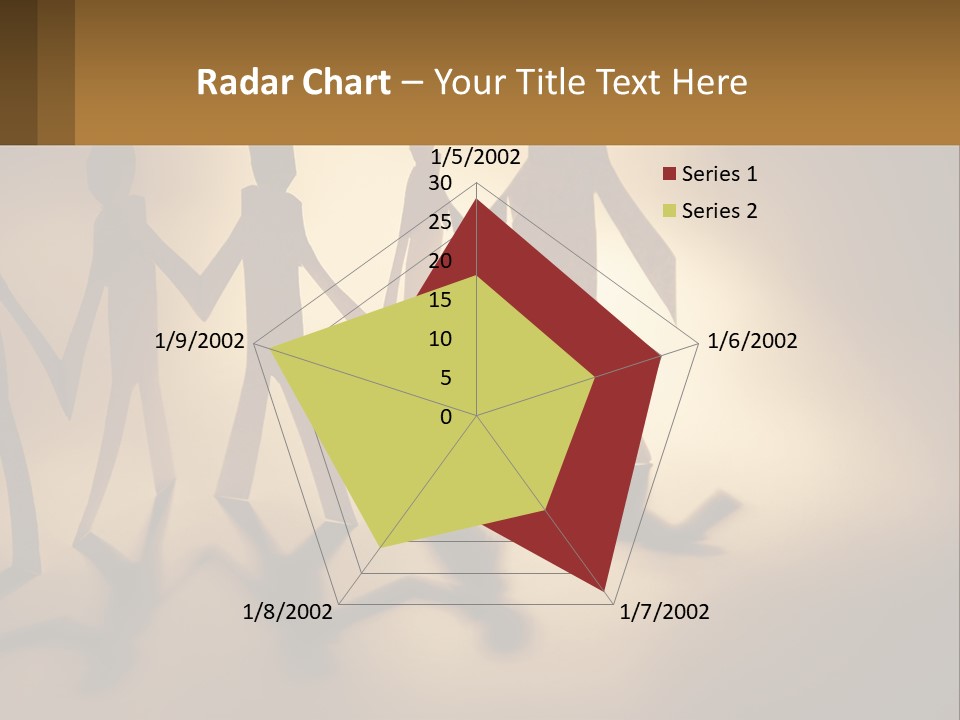 Radar Chart – Your Title Text Here

1/5/2002
30
25
20
15
10
5
0
1/6/2002
1/7/2002
1/8/2002
1/9/2002

Series 1
Series 2